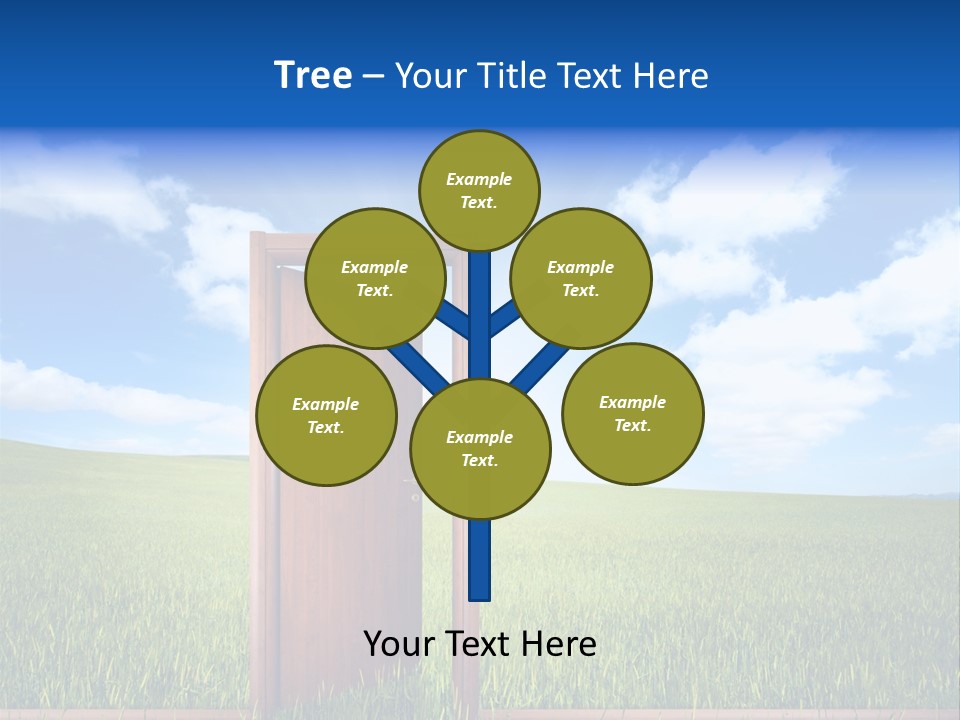 Tree – Your Title Text Here

Example Text.

Example Text.

Example Text.

Example Text.

Example Text.

Example Text.

Your Text Here